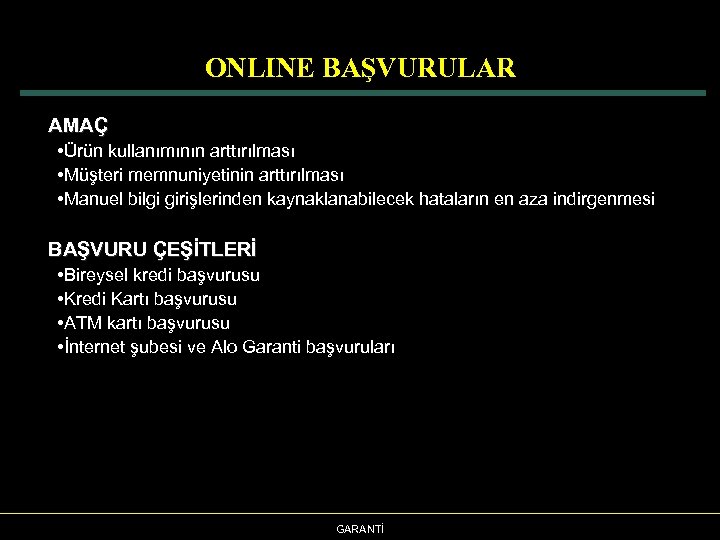 ONLINE BAŞVURULAR

AMAÇ
•Ürün kullanımının arttırılması
•Müşteri memnuniyetinin arttırılması
•Manuel bilgi girişlerinden kaynaklanabilecek hataların en aza indirgenmesi

BAŞVURU ÇEŞİTLERİ
•Bireysel kredi başvurusu
•Kredi Kartı başvurusu
•ATM kartı başvurusu
•İnternet şubesi ve Alo Garanti başvuruları

GARANTİ